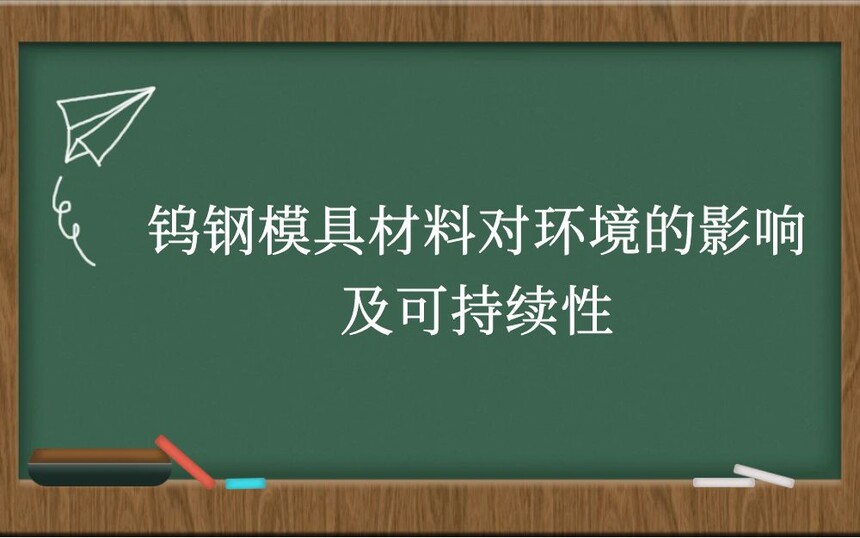 钨钢模具材料对环境的影响及可持续性